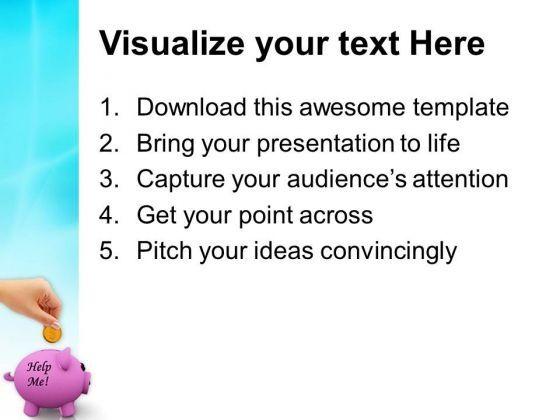 Visualize your text Here

1. Download this awesome template
2. Bring your presentation to life
3. Capture your audience's attention
4. Get your point across
5. Pitch your ideas convincingly

Help Me!